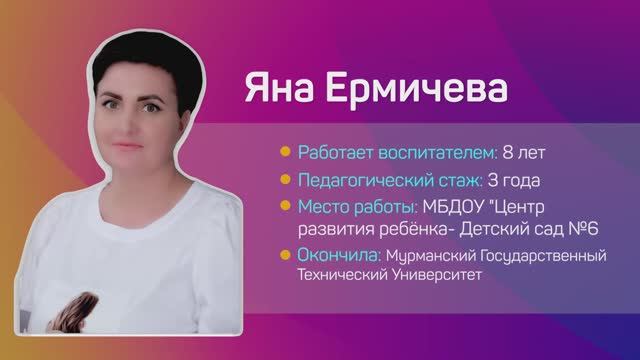 Яна Ермичева

Работает воспитателем: 8 лет

Педагогический стаж: 3 года

Место работы: МБДОУ "Центр развития ребёнка- Детский сад №6

Окончила: Мурманский Государственный Технический Университет